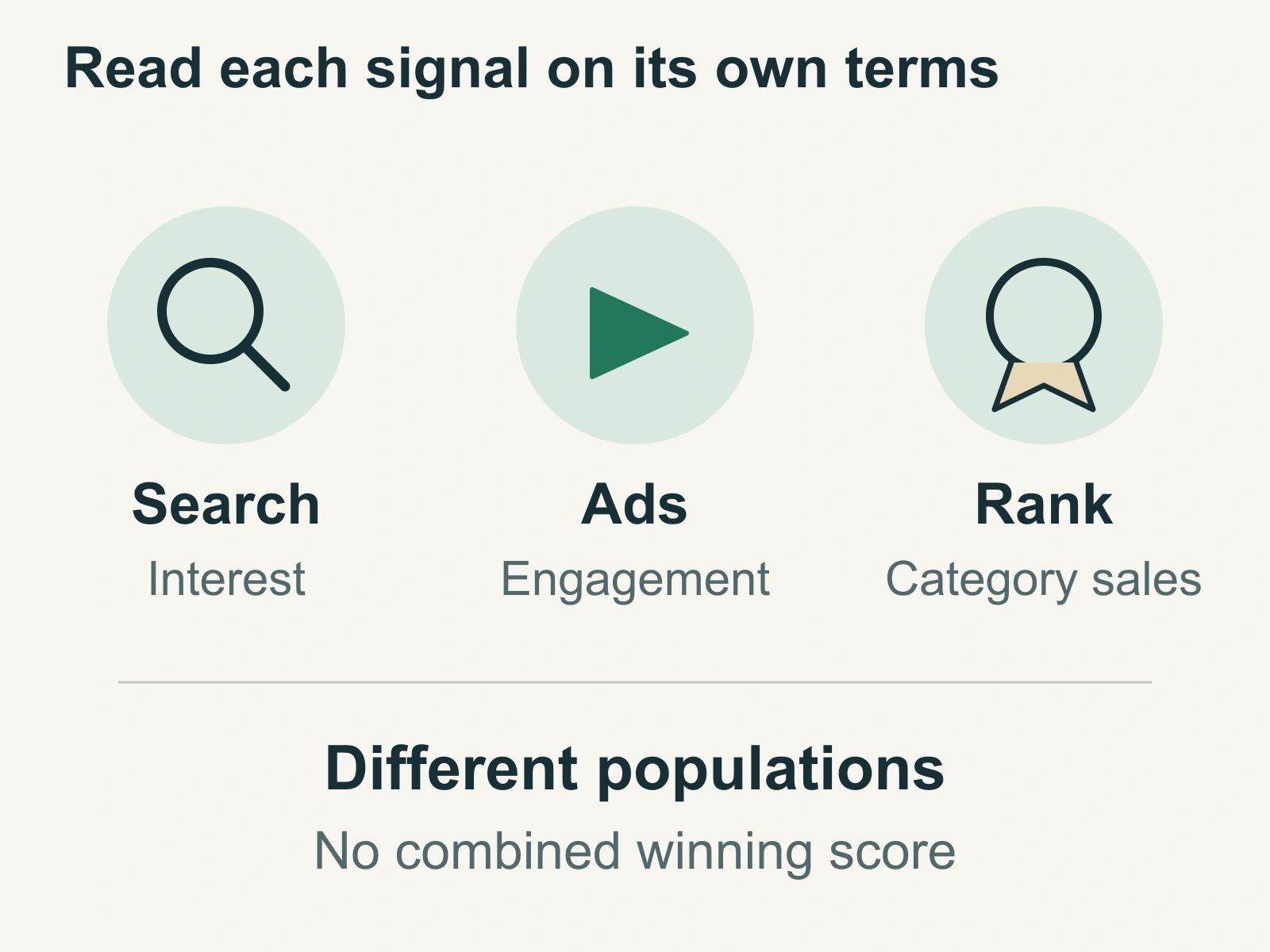 Read each signal on its own terms

Search
Interest

Ads
Engagement

Rank
Category sales

Different populations
No combined winning score